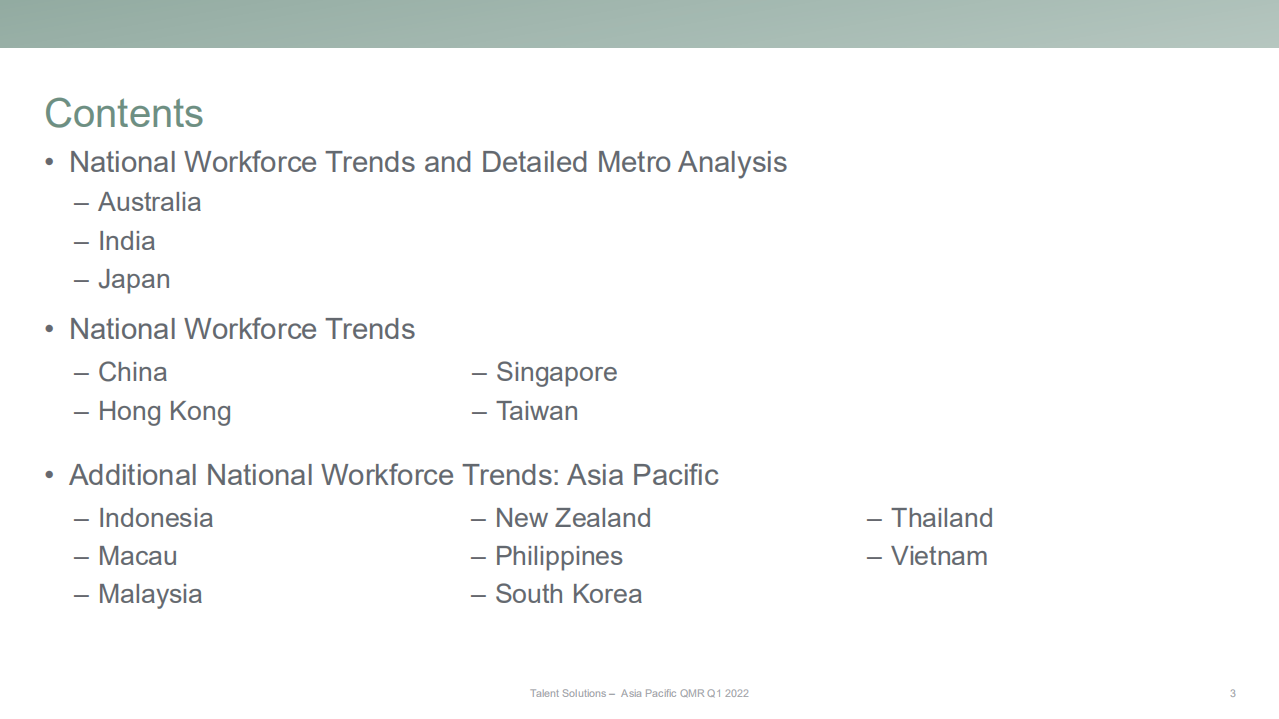 Contents

• National Workforce Trends and Detailed Metro Analysis
– Australia
– India
– Japan

• National Workforce Trends
– China
– Hong Kong
– Singapore
– Taiwan

• Additional National Workforce Trends: Asia Pacific
– Indonesia
– Macau
– Malaysia
– New Zealand
– Philippines
– South Korea
– Thailand
– Vietnam

Talent Solutions – Asia Pacific QMR Q1 2022

3